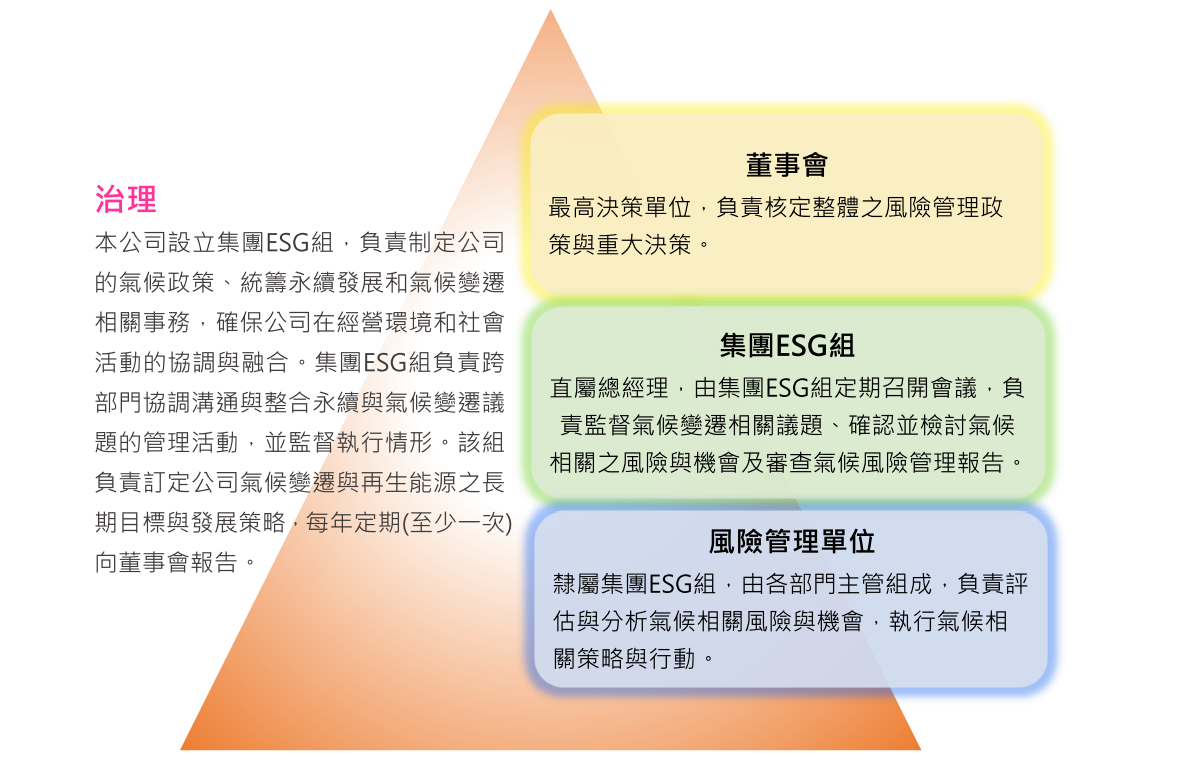 治理

本公司設立集團ESG組，負責制定公司的氣候政策、統籌永續發展和氣候變遷相關事務，確保公司在經營環境和社會活動的協調與融合。集團ESG組負責跨部門協調溝通與整合永續與氣候變遷議題的管理活動，並監督執行情形。該組負責訂定公司氣候變遷與再生能源之長期目標與發展策略，每年定期(至少一次)向董事會報告。

董事會

最高決策單位，負責核定整體之風險管理政策與重大決策。

集團ESG組

直屬總經理，由集團ESG組定期召開會議，負責監督氣候變遷相關議題、確認並檢討氣候相關之風險與機會及審查氣候風險管理報告。

風險管理單位

隸屬集團ESG組，由各部門主管組成，負責評估與分析氣候相關風險與機會，執行氣候相關策略與行動。